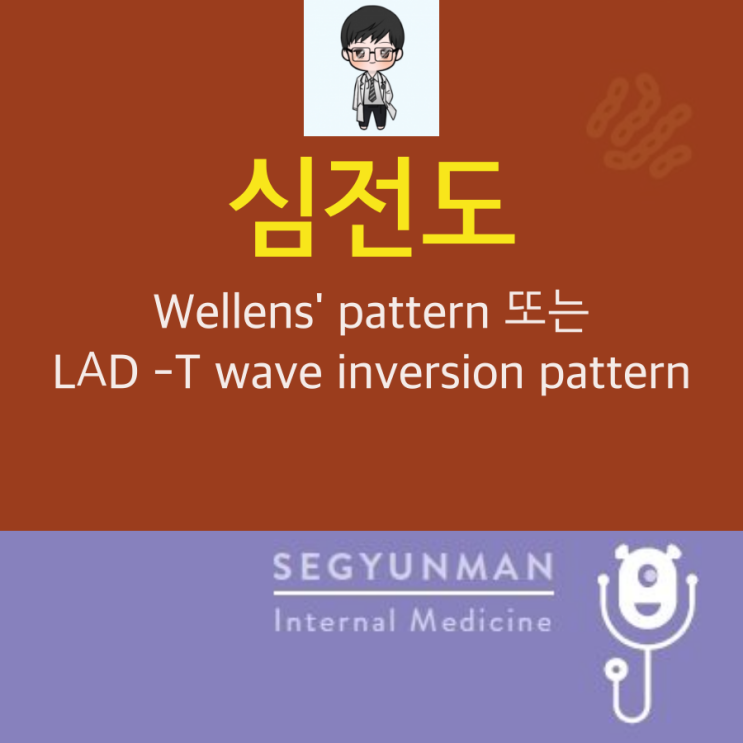 심전도

Wellens' pattern 또는
LAD -T wave inversion pattern

SEGYUNMAN
Internal Medicine